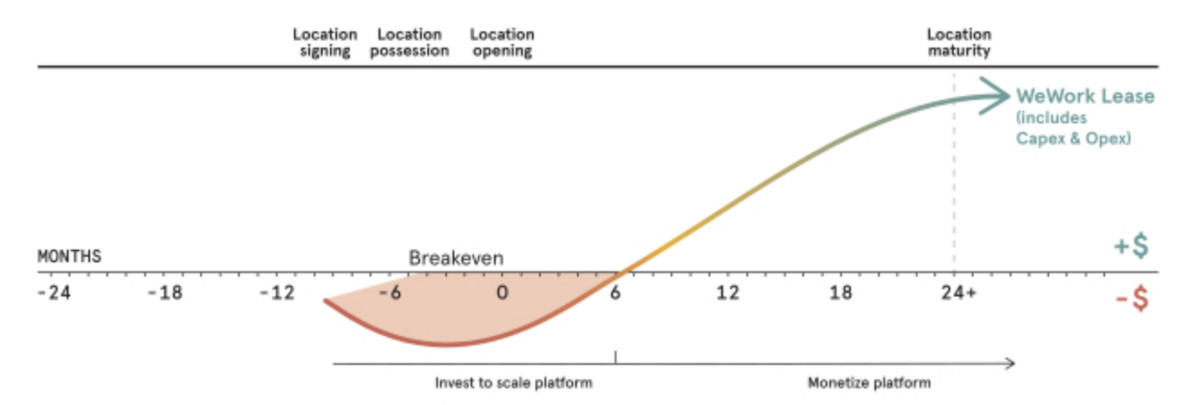 Location signing

Location possession

Location opening

Location maturity

WeWork Lease (includes Capex & Opex)

MONTHS

Breakeven

+$

-24

-18

-12

-6

0

6

12

18

24+

-$

Invest to scale platform

Monetize platform